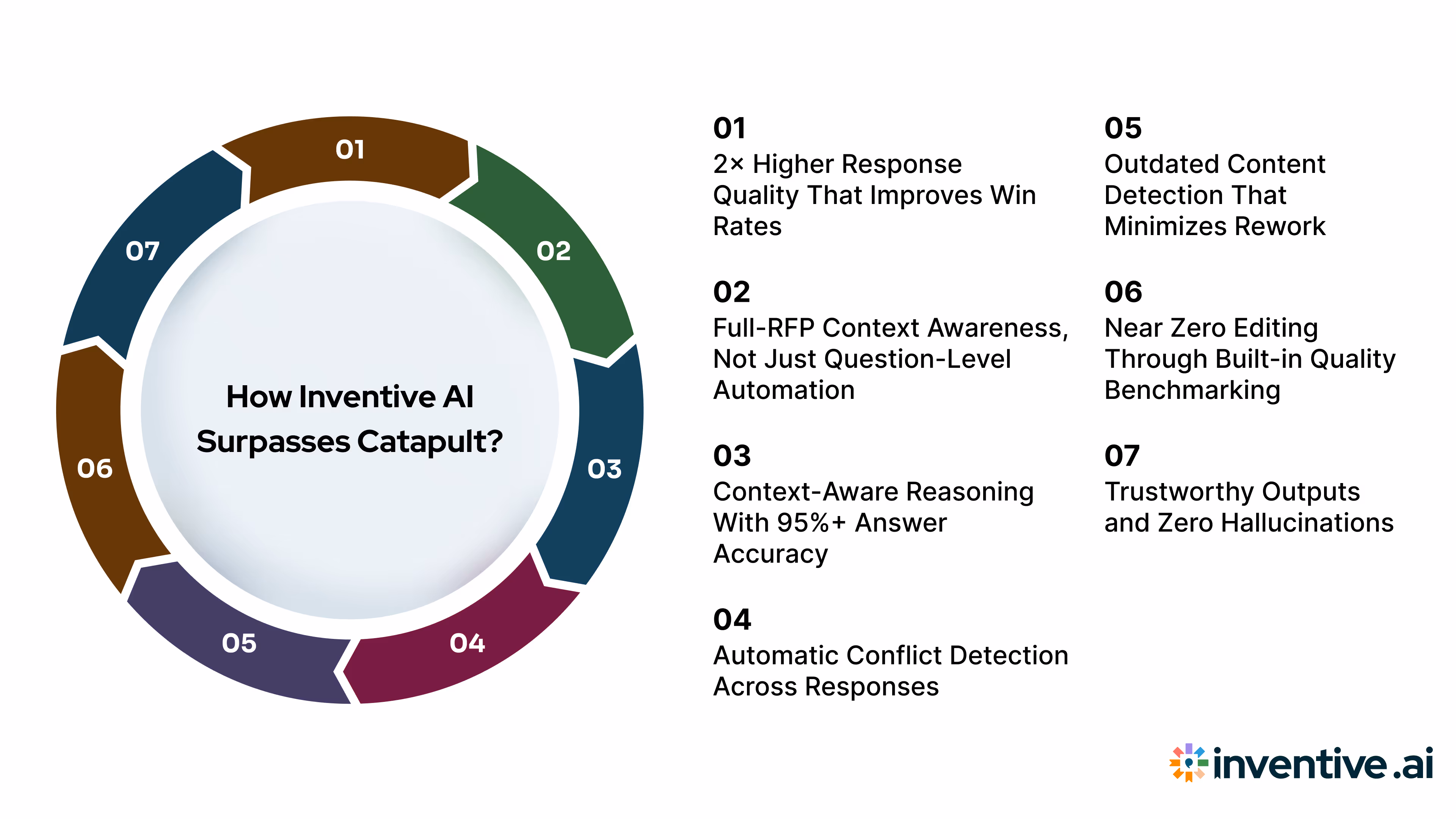 01

02

03

04

05

06

07

How Inventive AI Surpasses Catapult?

01
2× Higher Response Quality That Improves Win Rates

02
Full-RFP Context Awareness, Not Just Question-Level Automation

03
Context-Aware Reasoning With 95%+ Answer Accuracy

04
Automatic Conflict Detection Across Responses

05
Outdated Content Detection That Minimizes Rework

06
Near Zero Editing Through Built-in Quality Benchmarking

07
Trustworthy Outputs and Zero Hallucinations

inventive.ai